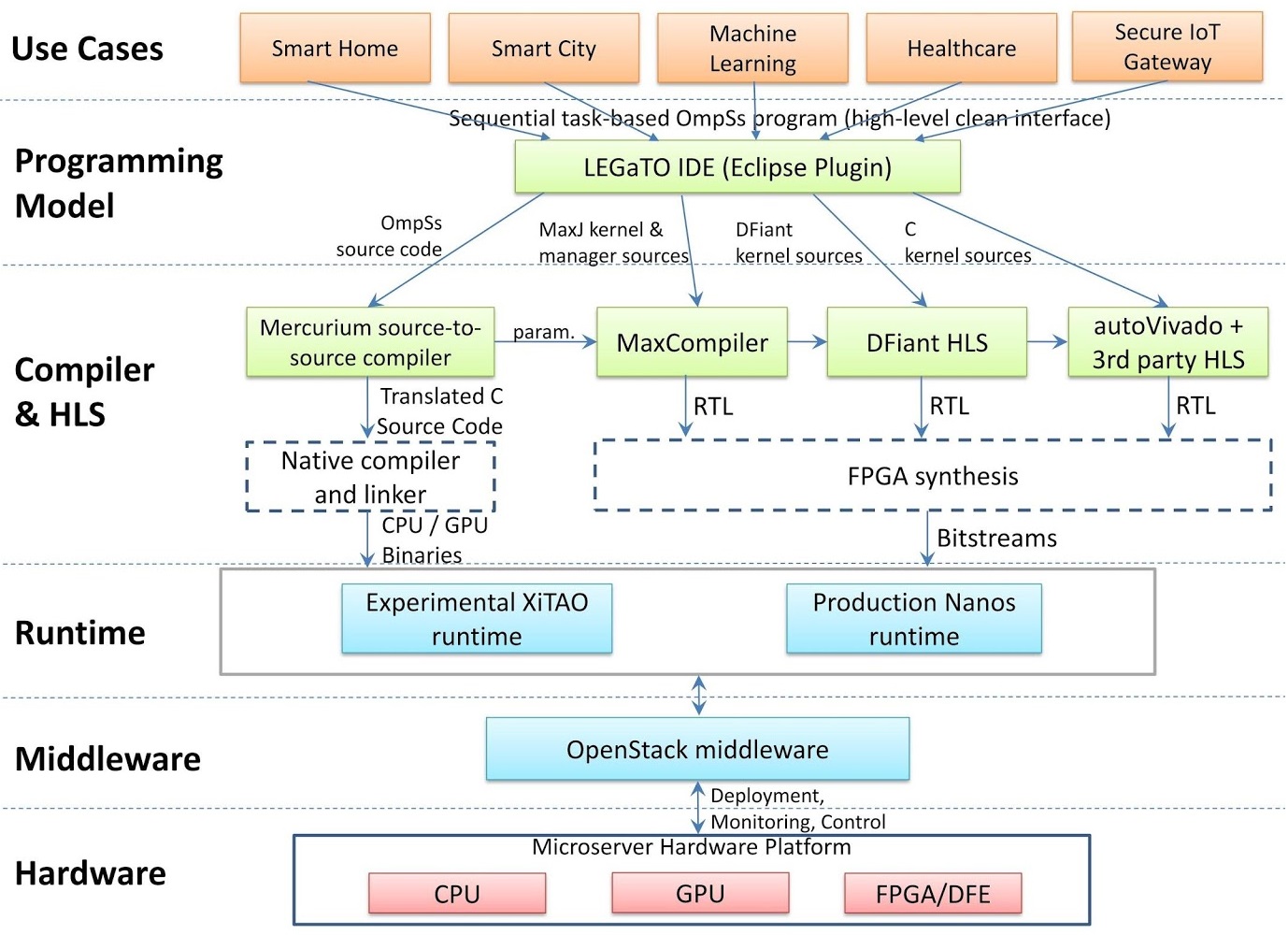 Use Cases

Smart Home

Smart City

Machine Learning

Healthcare

Secure IoT Gateway

Sequential task-based OmpSs program (high-level clean interface)

Programming Model

LEGaTO IDE (Eclipse Plugin)

OmpSs source code

MaxJ kernel & manager sources

DFiant kernel sources

C kernel sources

Compiler & HLS

Mercurium source-to-source compiler

param.

MaxCompiler

DFiant HLS

autoVivado + 3rd party HLS

Translated C Source Code

RTL

RTL

RTL

Native compiler and linker

FPGA synthesis

CPU / GPU Binaries

Bitstreams

Runtime

Experimental XiTAO runtime

Production Nanos runtime

Middleware

OpenStack middleware

Deployment, Monitoring, Control

Hardware

Microserver Hardware Platform

CPU

GPU

FPGA/DFE